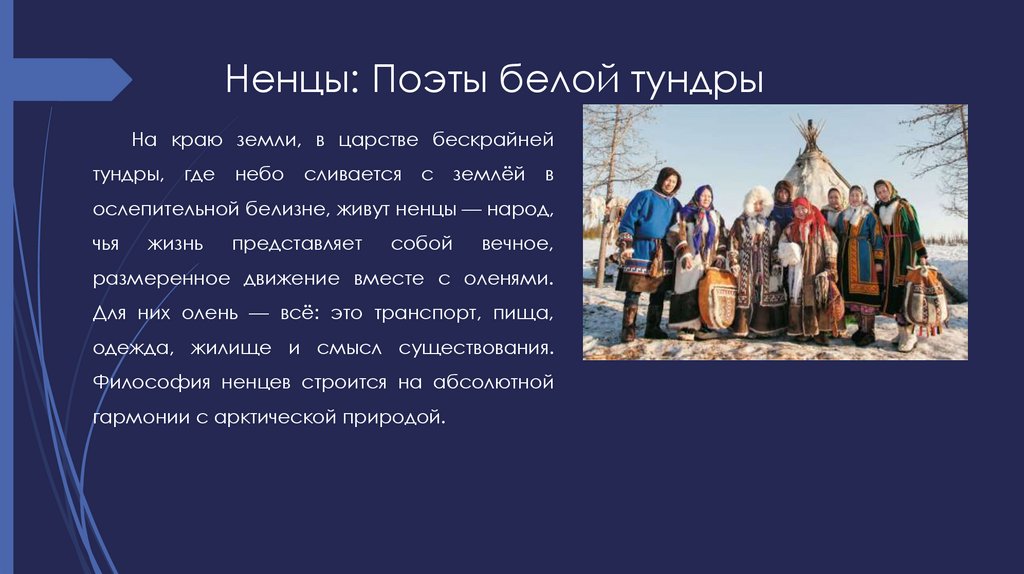 Ненцы: Поэты белой тундры

На краю земли, в царстве бескрайней тундры, где небо сливается с землёй в ослепительной белизне, живут ненцы — народ, чья жизнь представляет собой вечное, размеренное движение вместе с оленями. Для них олень — всё: это транспорт, пища, одежда, жилище и смысл существования. Философия ненцев строится на абсолютной гармонии с арктической природой.